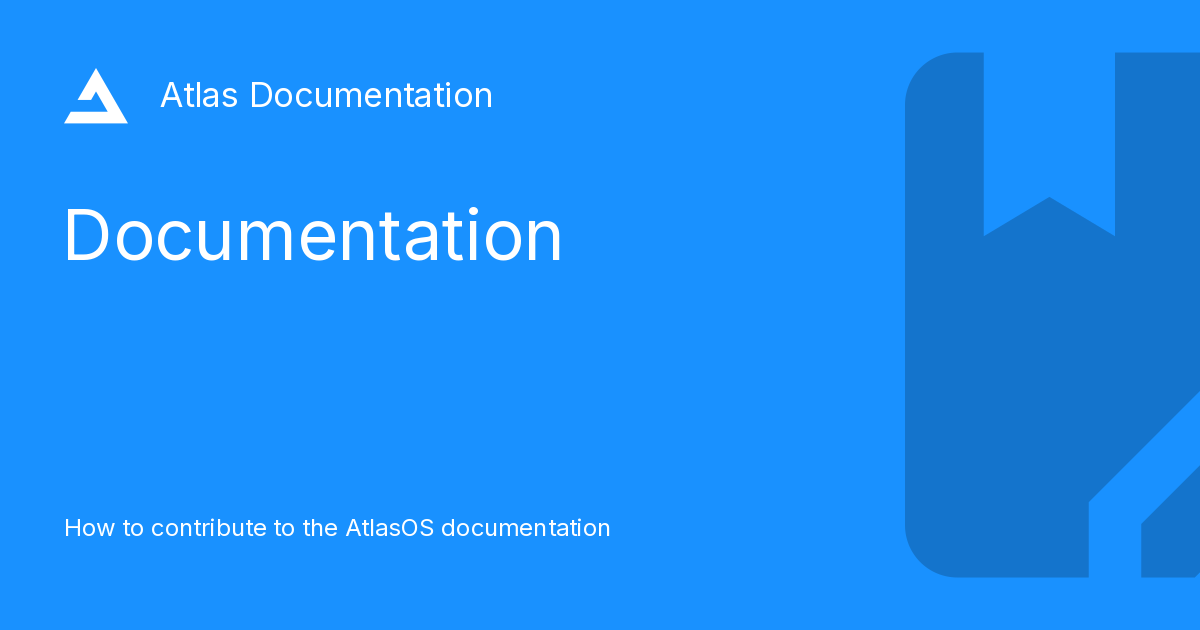 Atlas Documentation

Documentation

How to contribute to the AtlasOS documentation